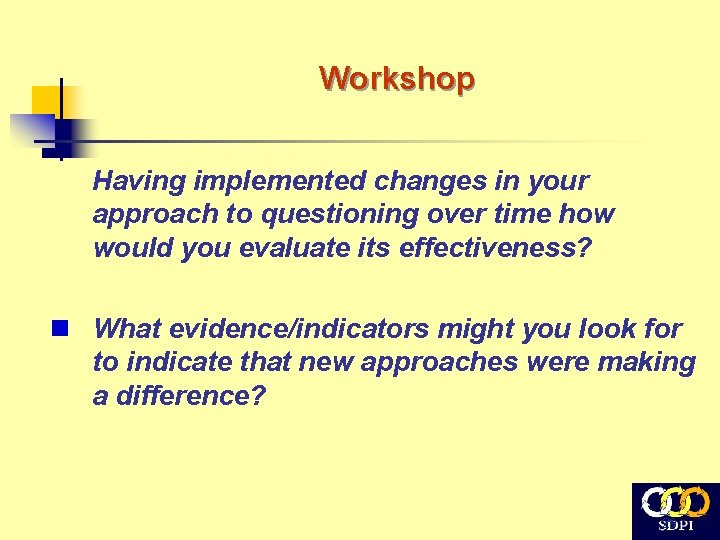 Workshop

Having implemented changes in your approach to questioning over time how would you evaluate its effectiveness?

What evidence/indicators might you look for to indicate that new approaches were making a difference?

SDPI